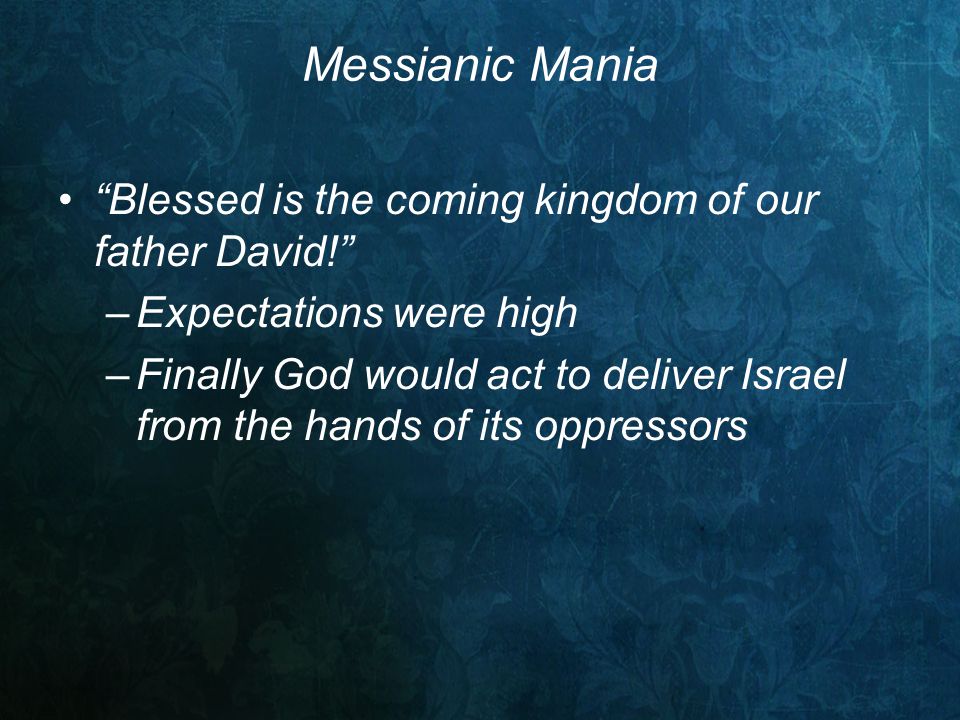 Messianic Mania

• “Blessed is the coming kingdom of our father David!”
– Expectations were high
– Finally God would act to deliver Israel from the hands of its oppressors